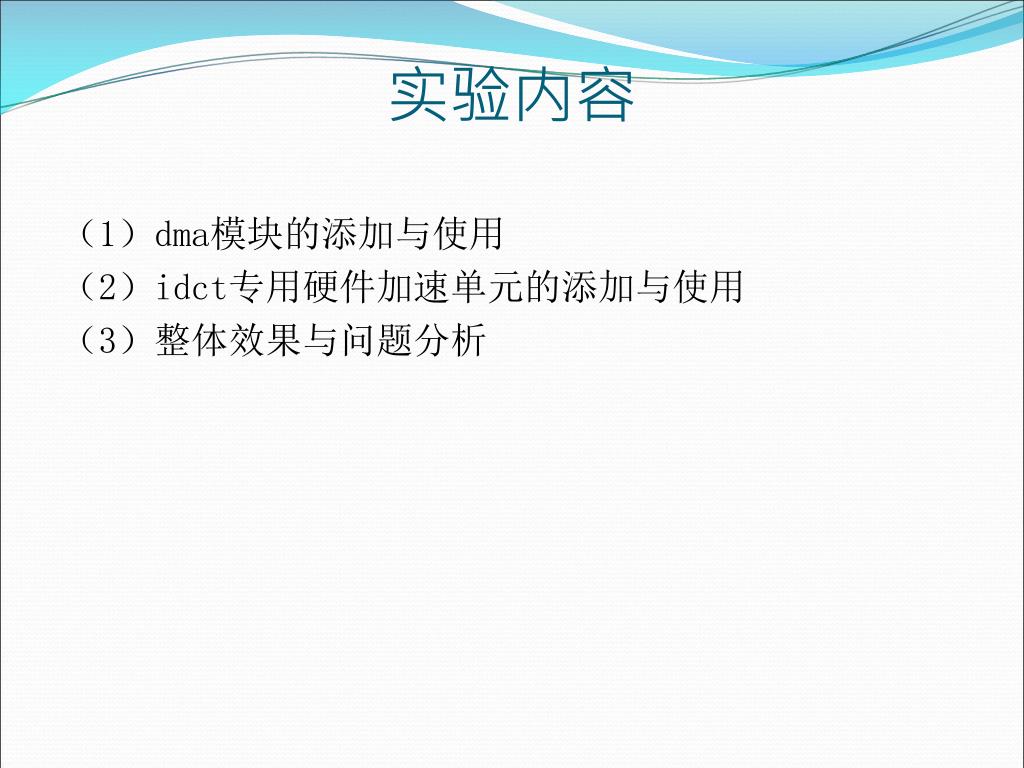 实验内容

（1）dma模块的添加与使用
（2）idct专用硬件加速单元的添加与使用
（3）整体效果与问题分析